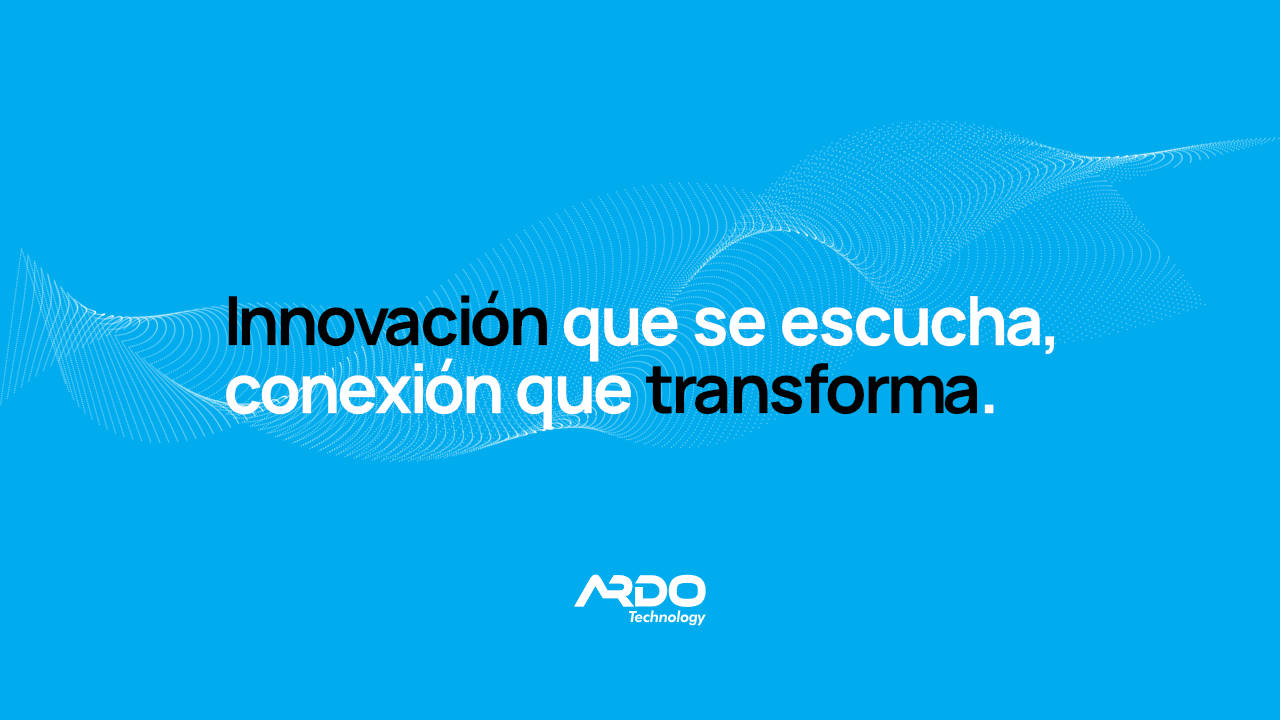 Innovación que se escucha,
conexión que transforma.

ARDO
Technology